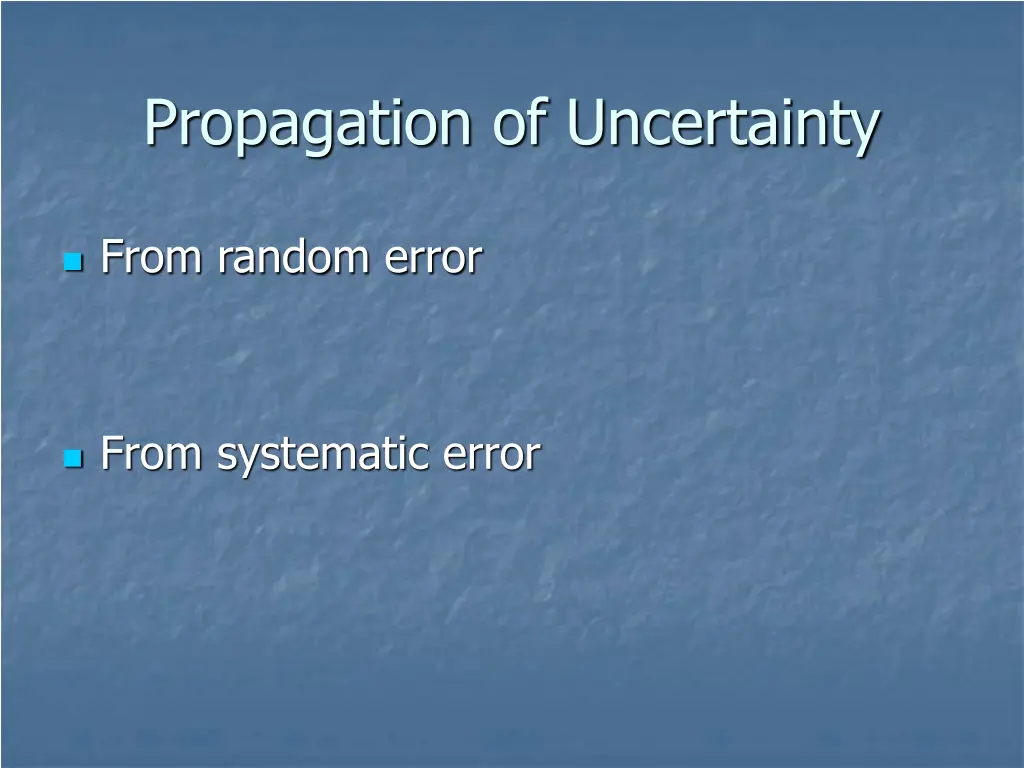 Propagation of Uncertainty

From random error

From systematic error